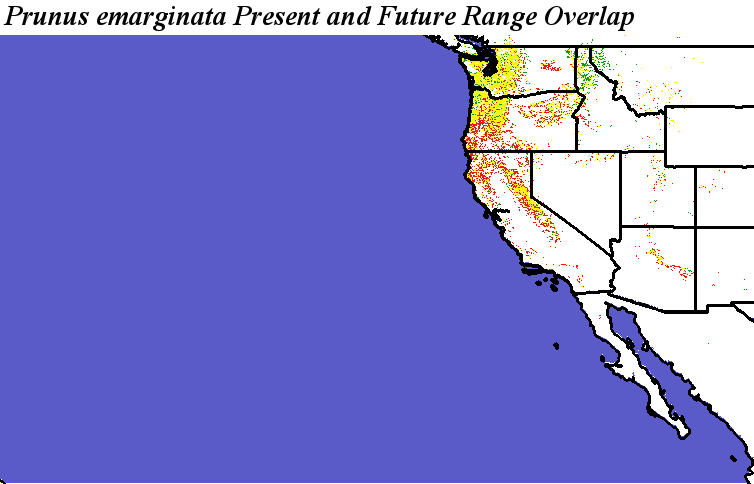 Prunus emarginata Present and Future Range Overlap